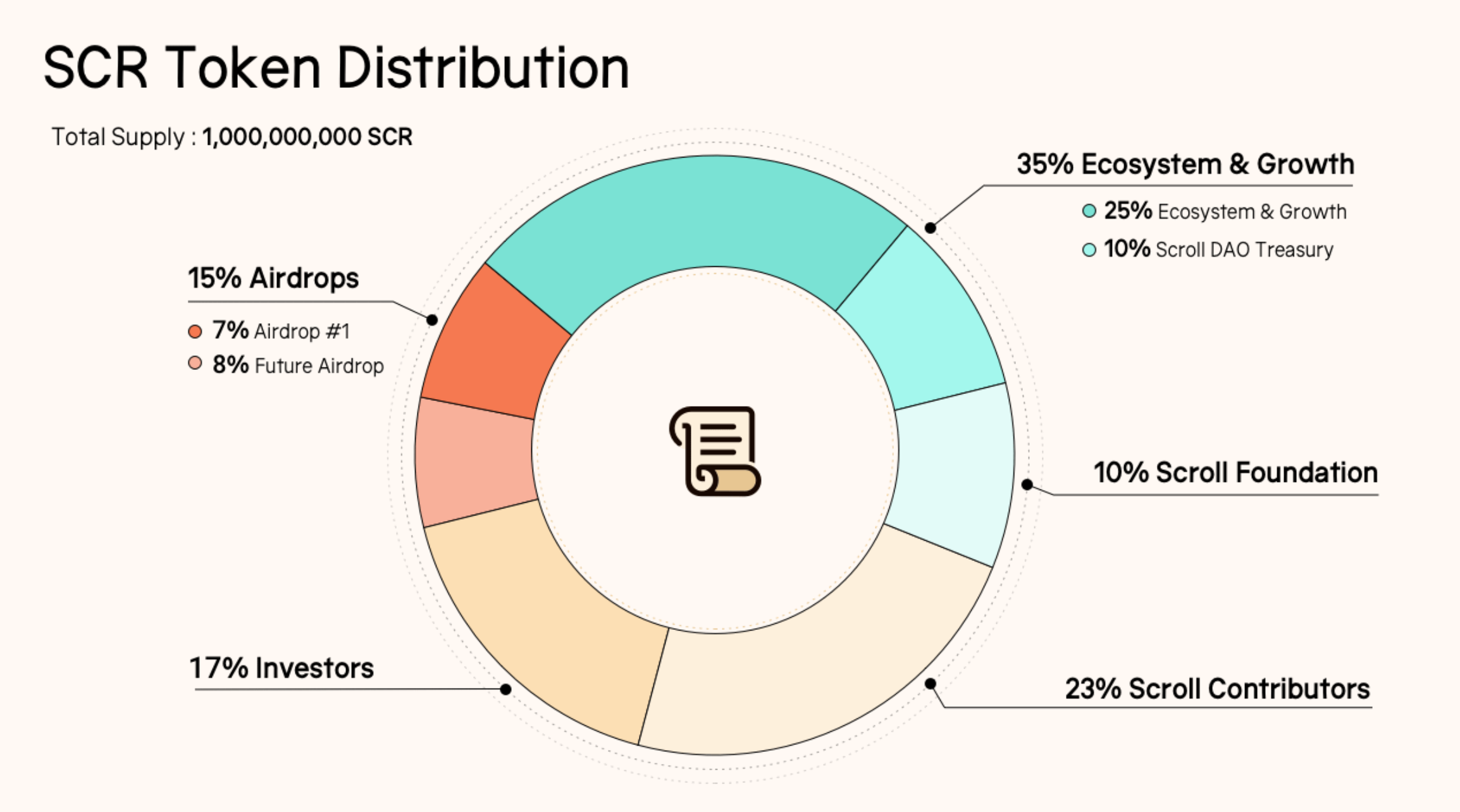 SCR Token Distribution

Total Supply : 1,000,000,000 SCR

35% Ecosystem & Growth

25% Ecosystem & Growth

10% Scroll DAO Treasury

15% Airdrops

7% Airdrop #1

8% Future Airdrop

10% Scroll Foundation

17% Investors

23% Scroll Contributors